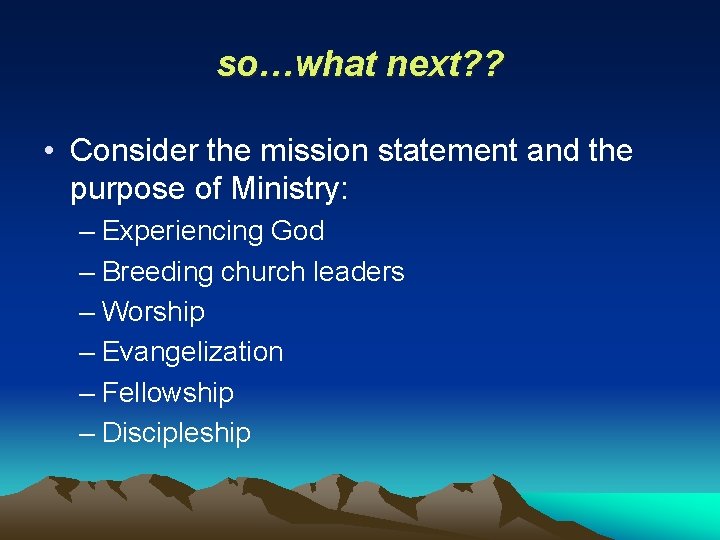 so…what next??

• Consider the mission statement and the purpose of Ministry:

– Experiencing God
– Breeding church leaders
– Worship
– Evangelization
– Fellowship
– Discipleship